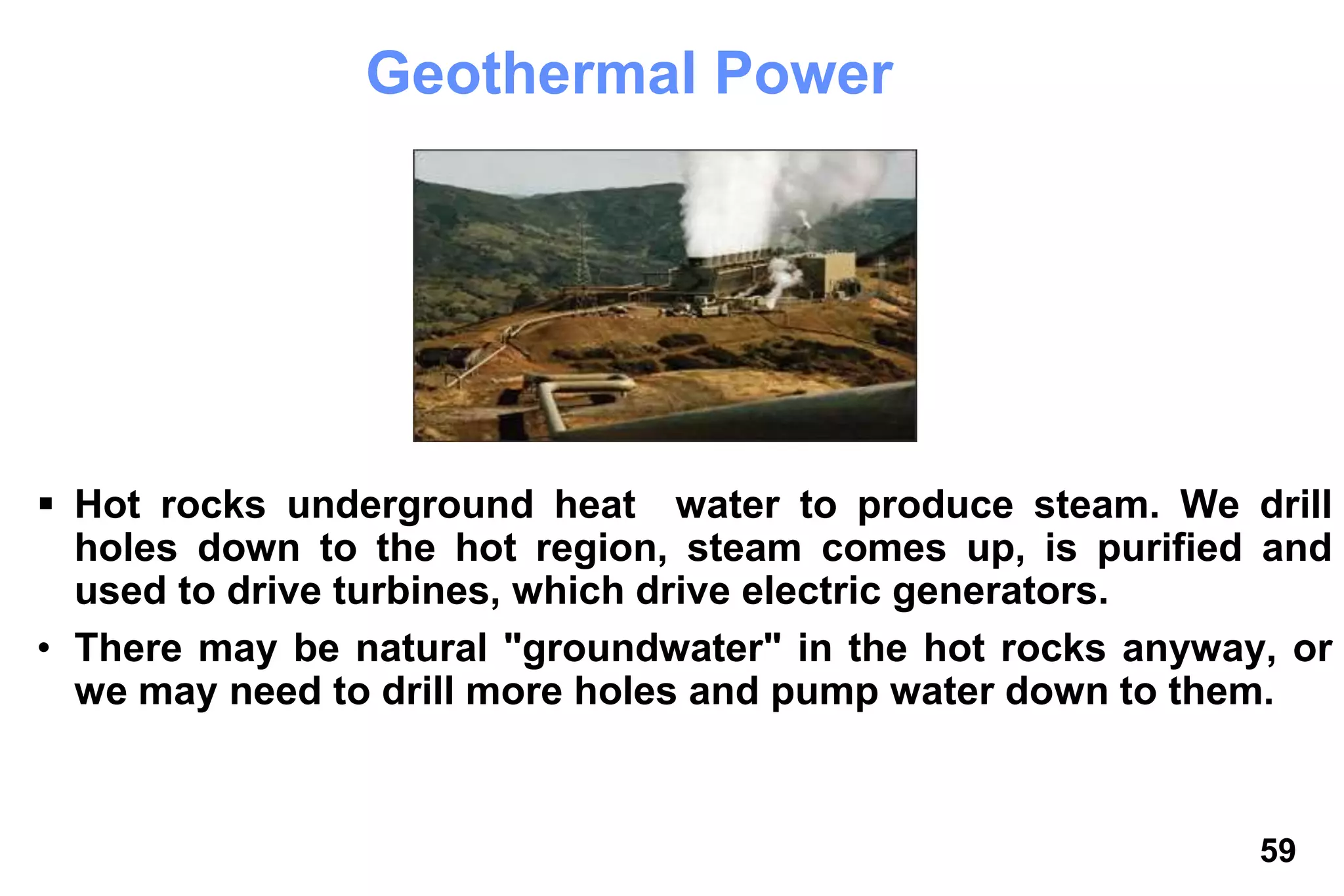 Geothermal Power

▪ Hot rocks underground heat water to produce steam. We drill holes down to the hot region, steam comes up, is purified and used to drive turbines, which drive electric generators.

• There may be natural "groundwater" in the hot rocks anyway, or we may need to drill more holes and pump water down to them.

59